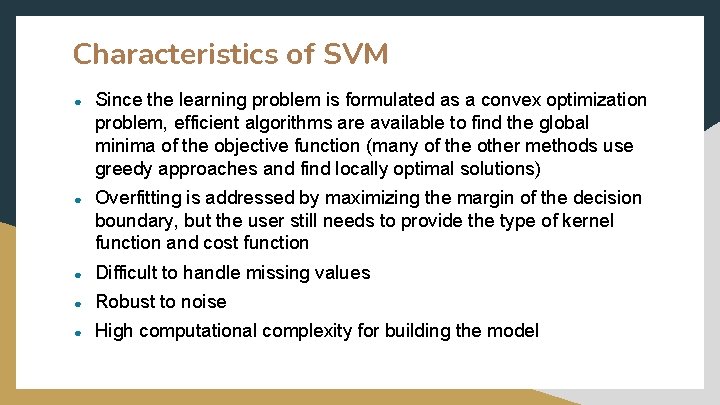 Characteristics of SVM

● Since the learning problem is formulated as a convex optimization problem, efficient algorithms are available to find the global minima of the objective function (many of the other methods use greedy approaches and find locally optimal solutions)
● Overfitting is addressed by maximizing the margin of the decision boundary, but the user still needs to provide the type of kernel function and cost function
● Difficult to handle missing values
● Robust to noise
● High computational complexity for building the model